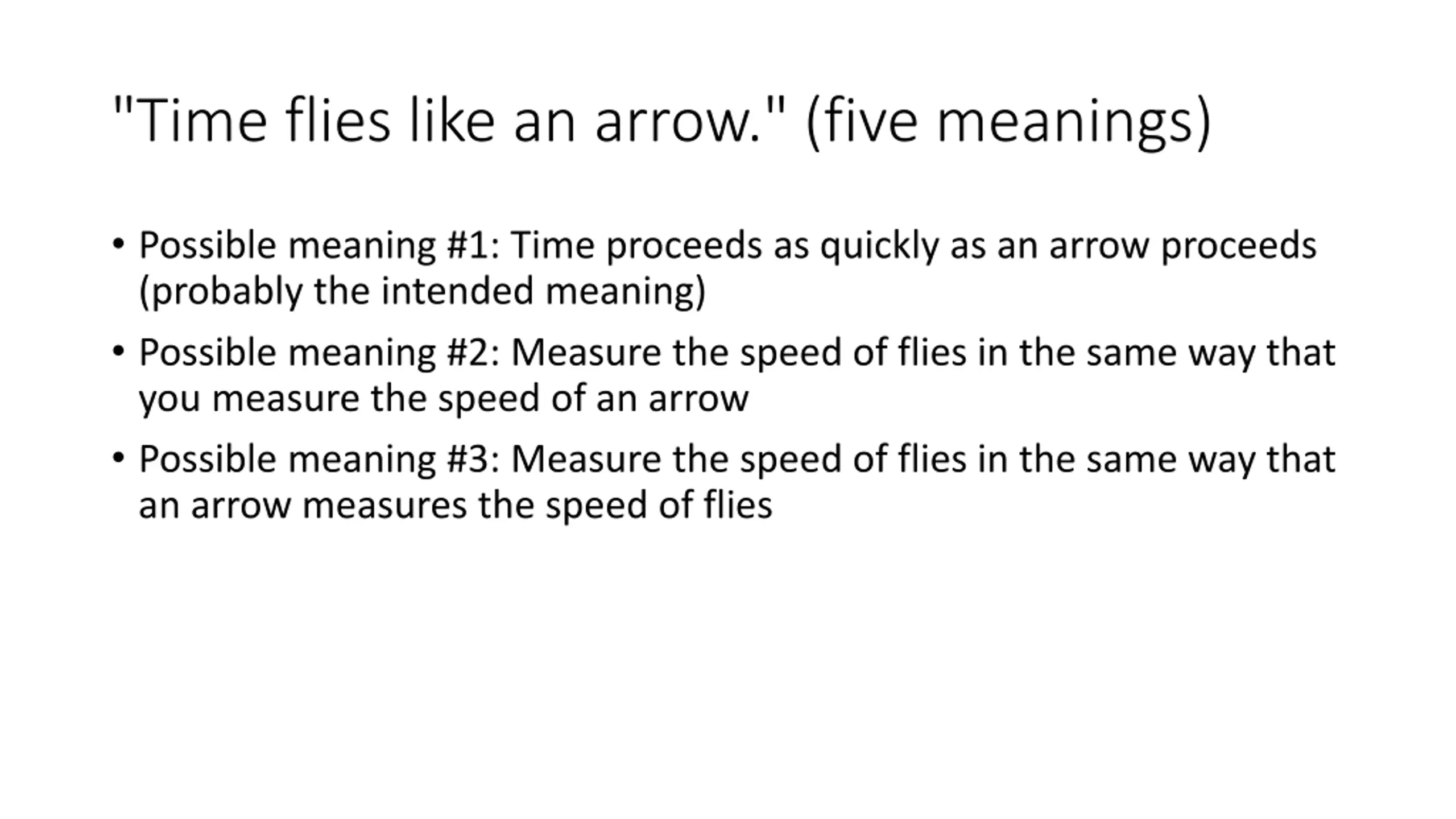 "Time flies like an arrow." (five meanings)

• Possible meaning #1: Time proceeds as quickly as an arrow proceeds (probably the intended meaning)

• Possible meaning #2: Measure the speed of flies in the same way that you measure the speed of an arrow

• Possible meaning #3: Measure the speed of flies in the same way that an arrow measures the speed of flies